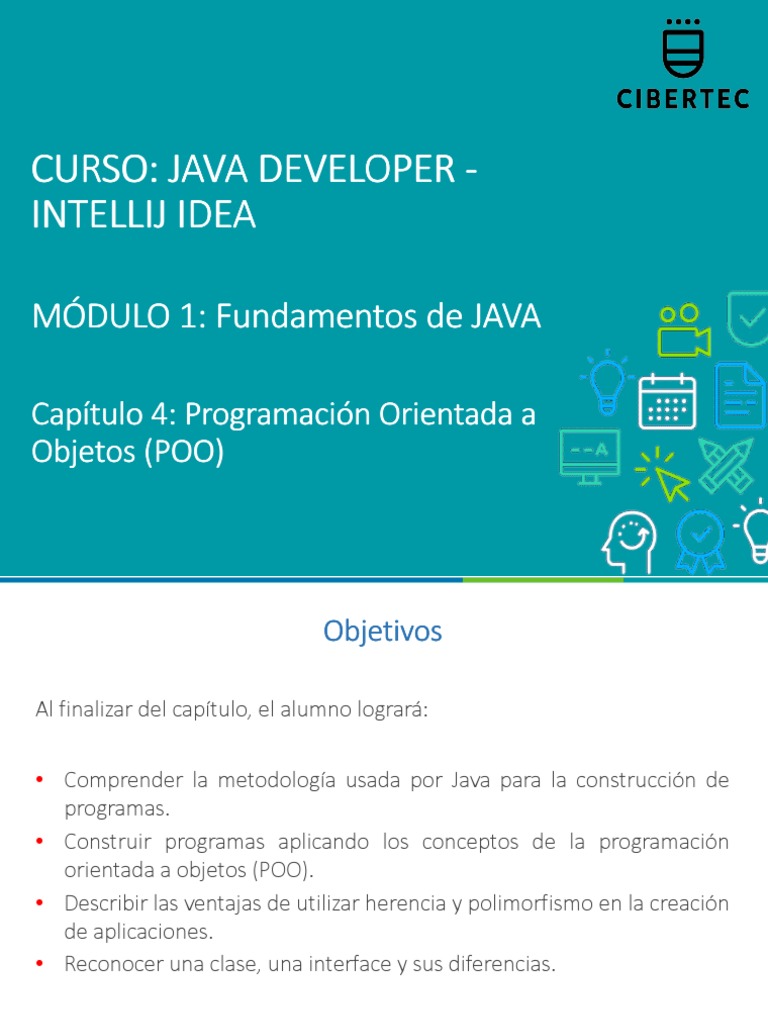 CIBERTEC

CURSO: JAVA DEVELOPER - INTELLIJ IDEA

MÓDULO 1: Fundamentos de JAVA

Capítulo 4: Programación Orientada a Objetos (POO)

Objetivos

Al finalizar del capítulo, el alumno logrará:

• Comprender la metodología usada por Java para la construcción de programas.
• Construir programas aplicando los conceptos de la programación orientada a objetos (POO).
• Describir las ventajas de utilizar herencia y polimorfismo en la creación de aplicaciones.
• Reconocer una clase, una interface y sus diferencias.